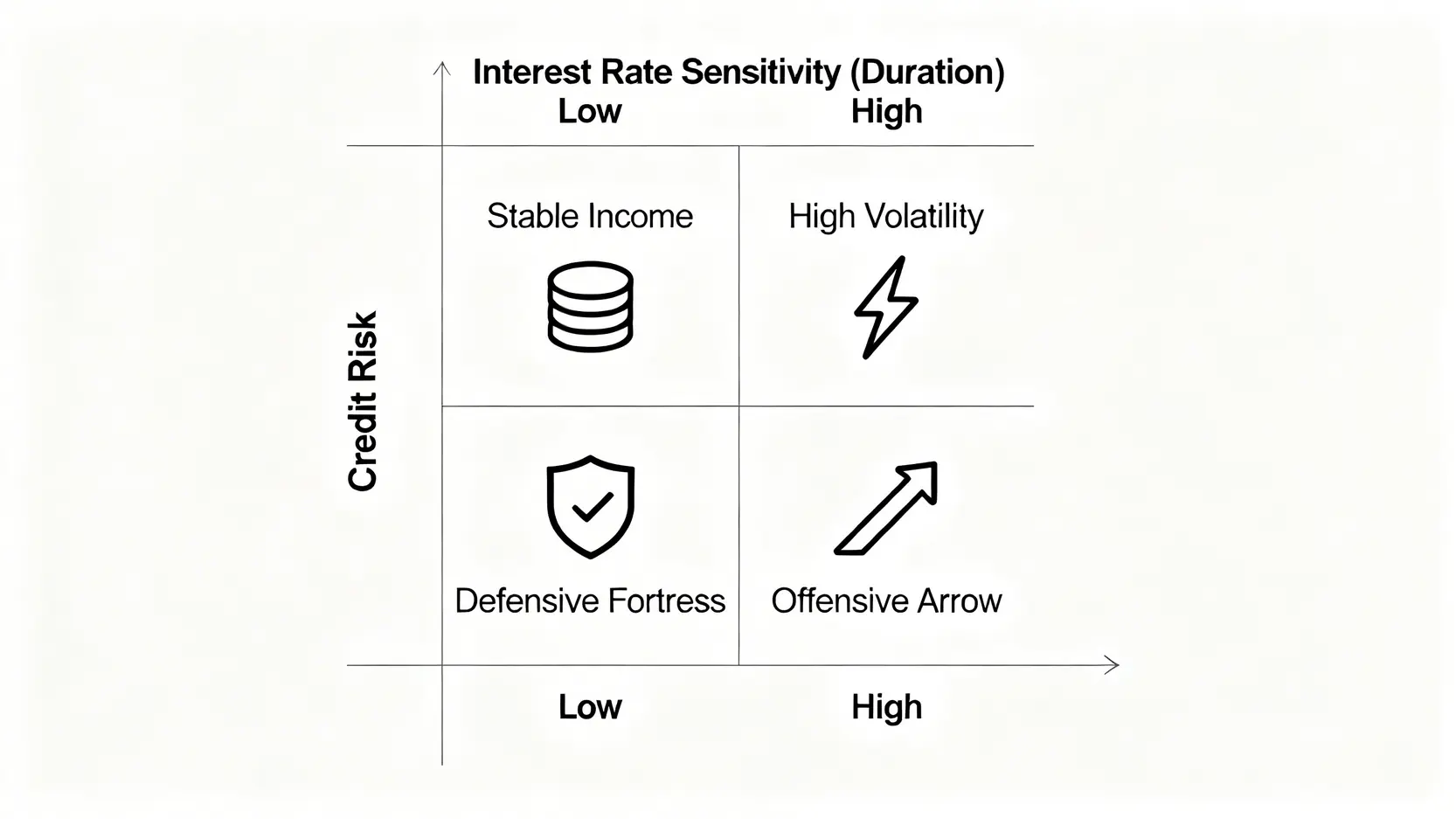 Interest Rate Sensitivity (Duration)

Low High

Credit Risk

Stable Income

High Volatility

Defensive Fortress

Offensive Arrow

Low High